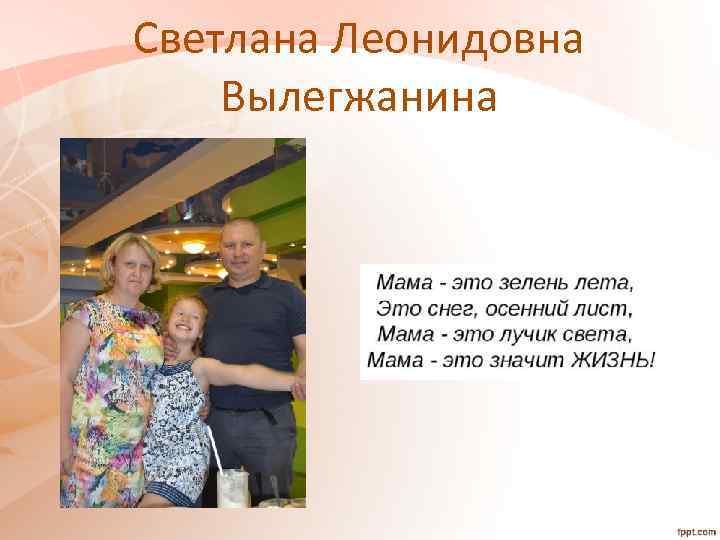 Светлана Леонидовна Вылегжанина

Мама - это зелень лета,
Это снег, осенний лист,
Мама - это лучик света,
Мама - это значит ЖИЗНЬ!

fppt.com